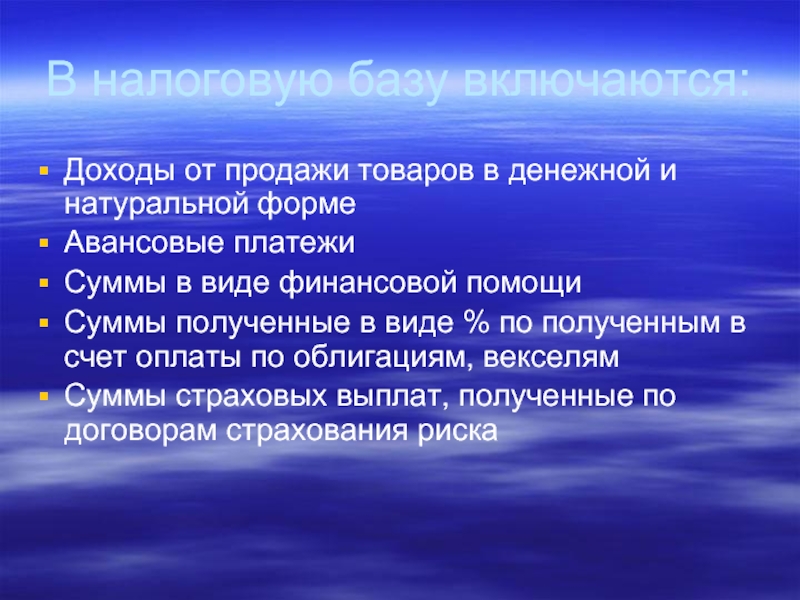 В налоговую базу включаются:

- Доходы от продажи товаров в денежной и натуральной форме
- Авансовые платежи
- Суммы в виде финансовой помощи
- Суммы полученные в виде % по полученным в счет оплаты по облигациям, векселям
- Суммы страховых выплат, полученные по договорам страхования риска